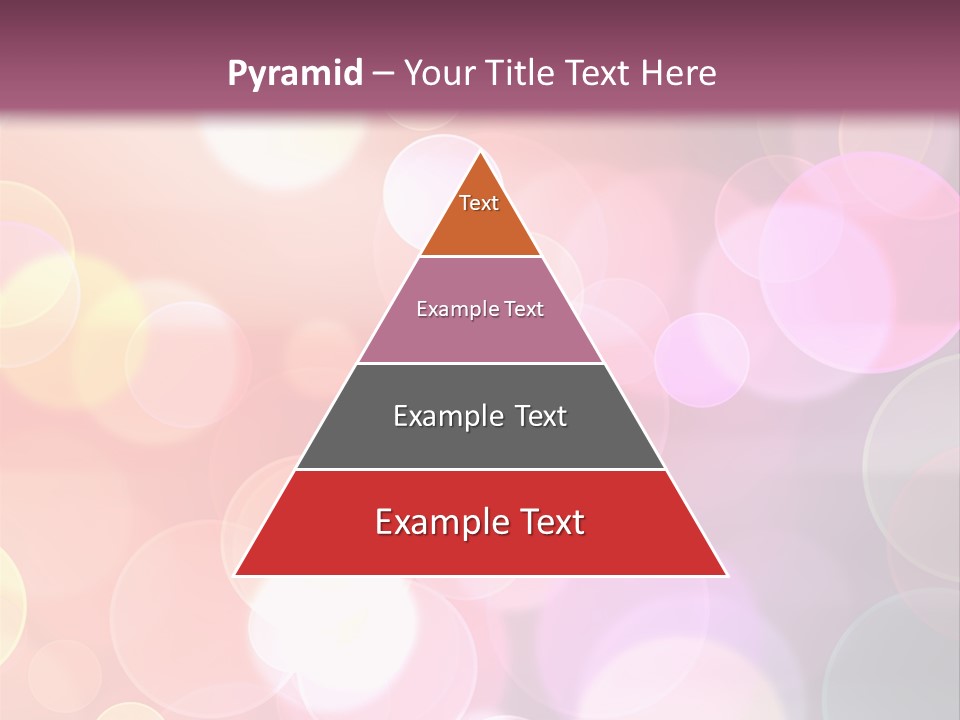 Pyramid – Your Title Text Here

Text

Example Text

Example Text

Example Text